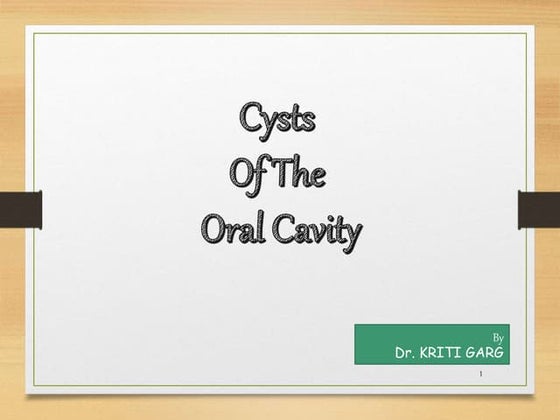 Cysts
Of The
Oral Cavity

By
Dr. KRITI GARG

1